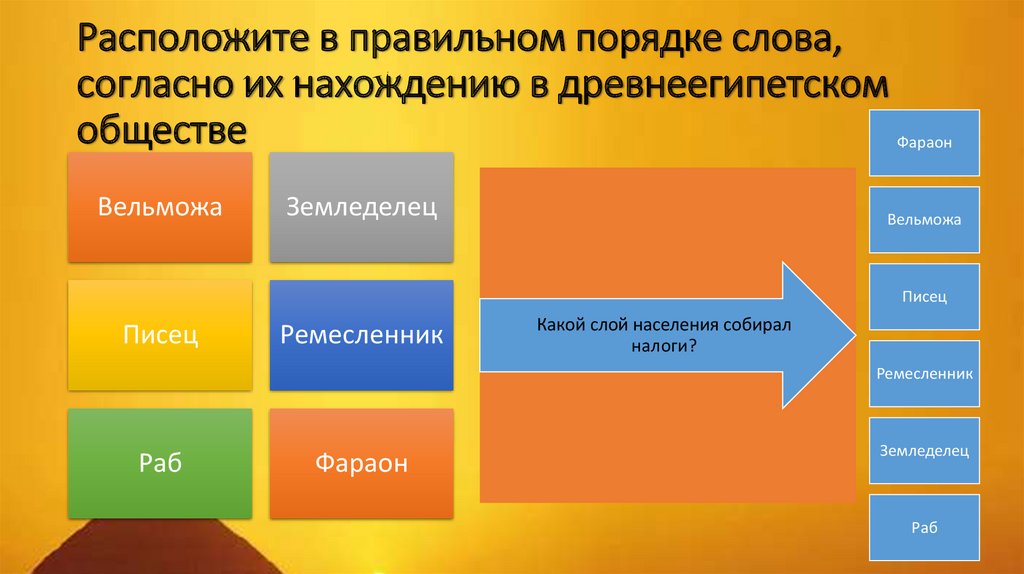 Расположите в правильном порядке слова, согласно их нахождению в древнеегипетском обществе

Вельможа

Земледелец

Писец

Ремесленник

Раб

Фараон

Какой слой населения собирал налоги?

Фараон

Вельможа

Писец

Ремесленник

Земледелец

Раб